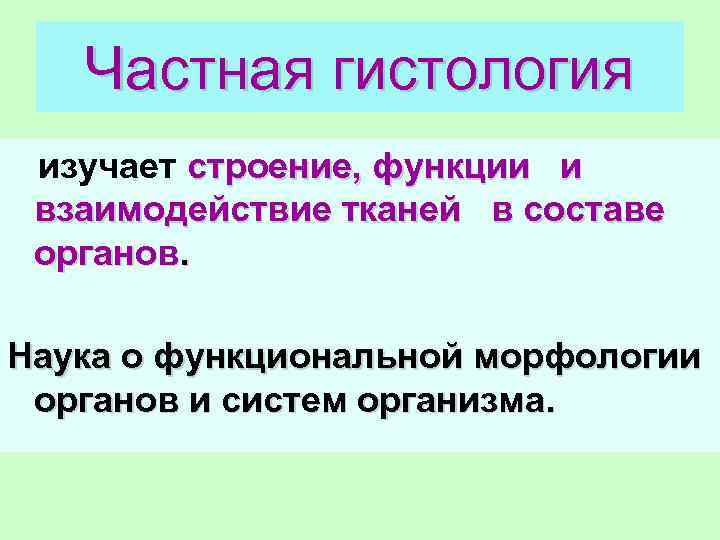 Частная гистология

изучает строение, функции и взаимодействие тканей в составе органов.

Наука о функциональной морфологии органов и систем организма.